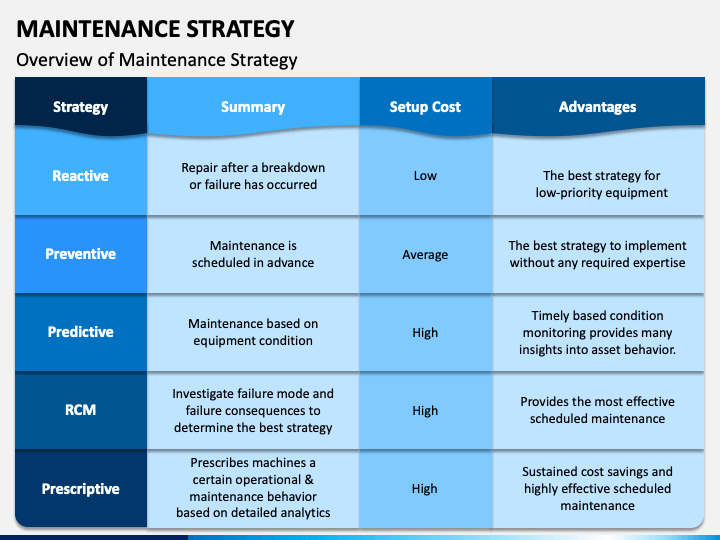 MAINTENANCE STRATEGY

Overview of Maintenance Strategy

| Strategy | Summary | Setup Cost | Advantages |
|---|---|---|---|
| Reactive | Repair after a breakdown or failure has occurred | Low | The best strategy for low-priority equipment |
| Preventive | Maintenance is scheduled in advance | Average | The best strategy to implement without any required expertise |
| Predictive | Maintenance based on equipment condition | High | Timely based condition monitoring provides many insights into asset behavior. |
| RCM | Investigate failure mode and failure consequences to determine the best strategy | High | Provides the most effective scheduled maintenance |
| Prescriptive | Prescribes machines a certain operational & maintenance behavior based on detailed analytics | High | Sustained cost savings and highly effective scheduled maintenance |